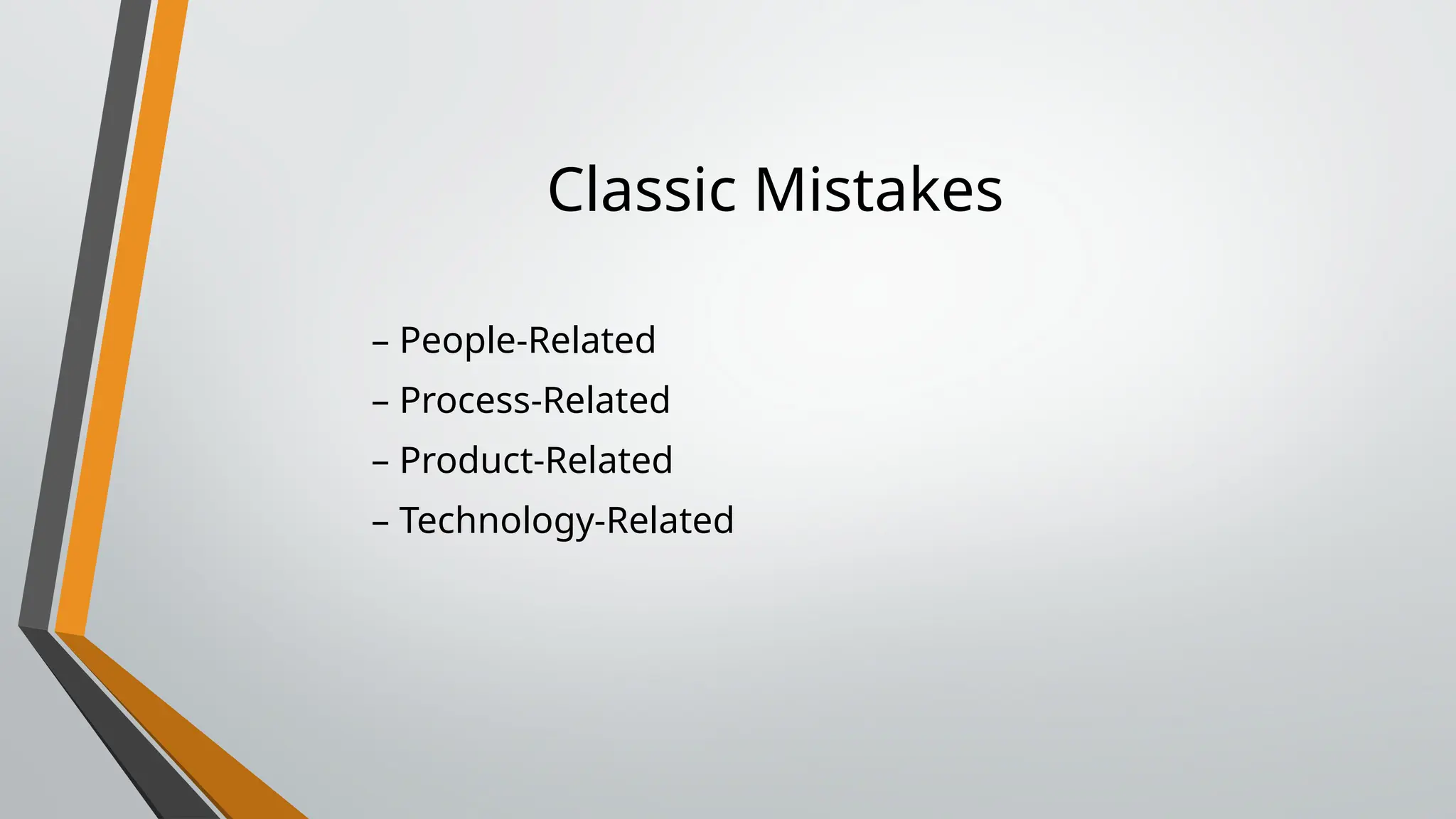 Classic Mistakes

– People-Related
– Process-Related
– Product-Related
– Technology-Related